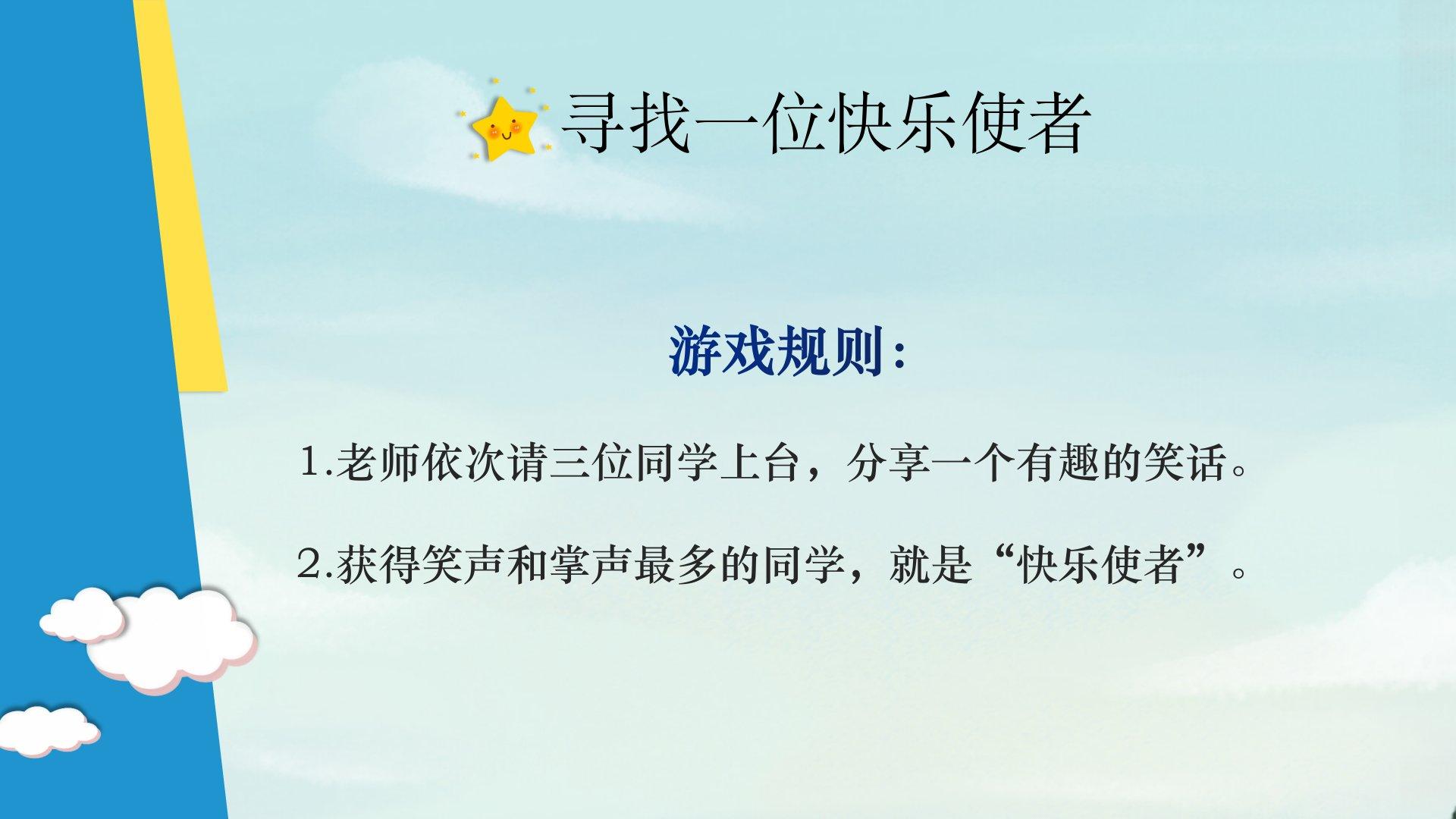 寻找一位快乐使者

游戏规则：

1.老师依次请三位同学上台，分享一个有趣的笑话。

2.获得笑声和掌声最多的同学，就是“快乐使者”。